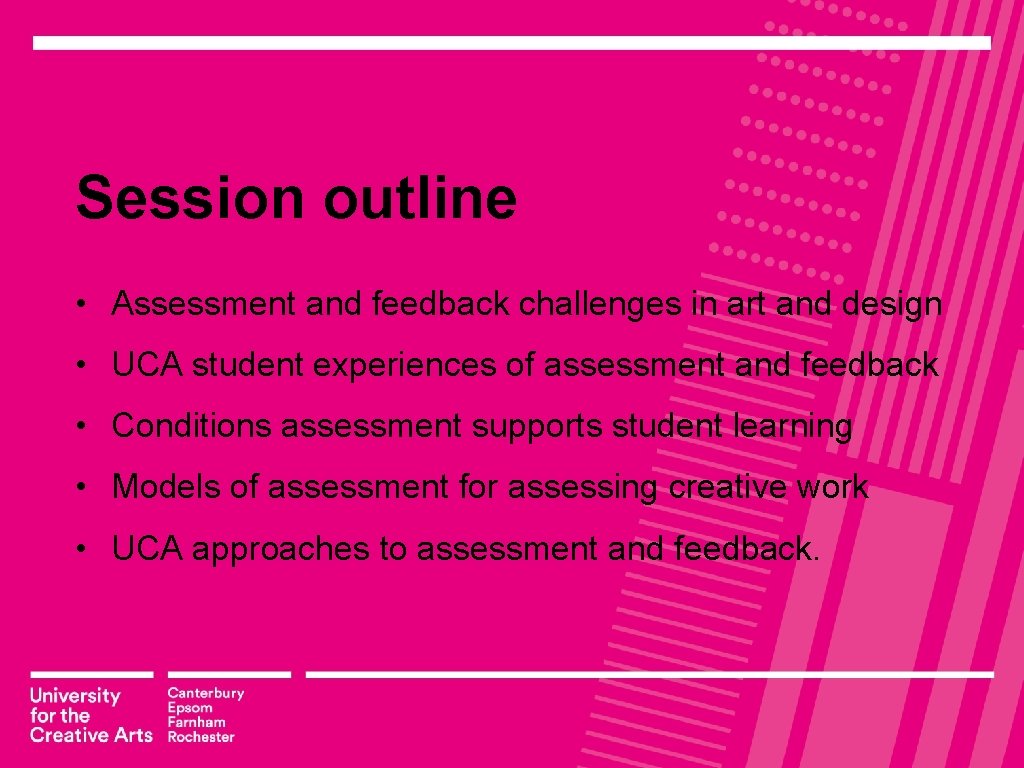 Session outline

• Assessment and feedback challenges in art and design

• UCA student experiences of assessment and feedback

• Conditions assessment supports student learning

• Models of assessment for assessing creative work

• UCA approaches to assessment and feedback.

University for the Creative Arts

Canterbury
Epsom
Farnham
Rochester